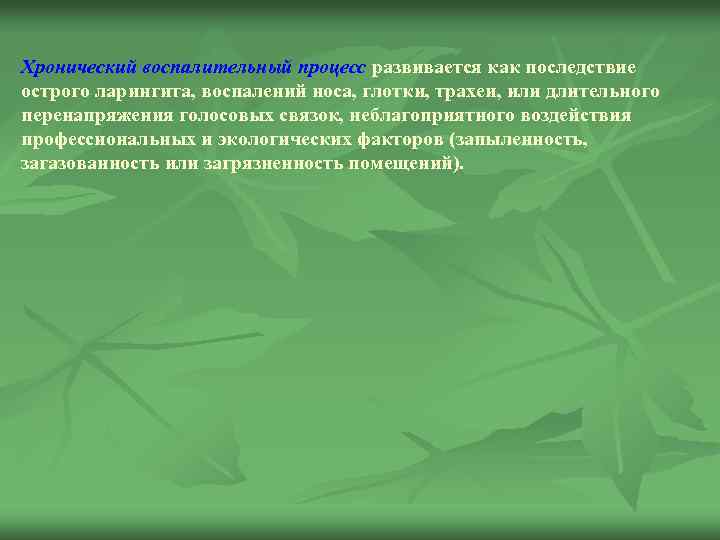 Хронический воспалительный процесс развивается как последствие острого ларингита, воспалений носа, глотки, трахеи, или длительного перенапряжения голосовых связок, неблагоприятного воздействия профессиональных и экологических факторов (запыленность, загазованность или загрязненность помещений).